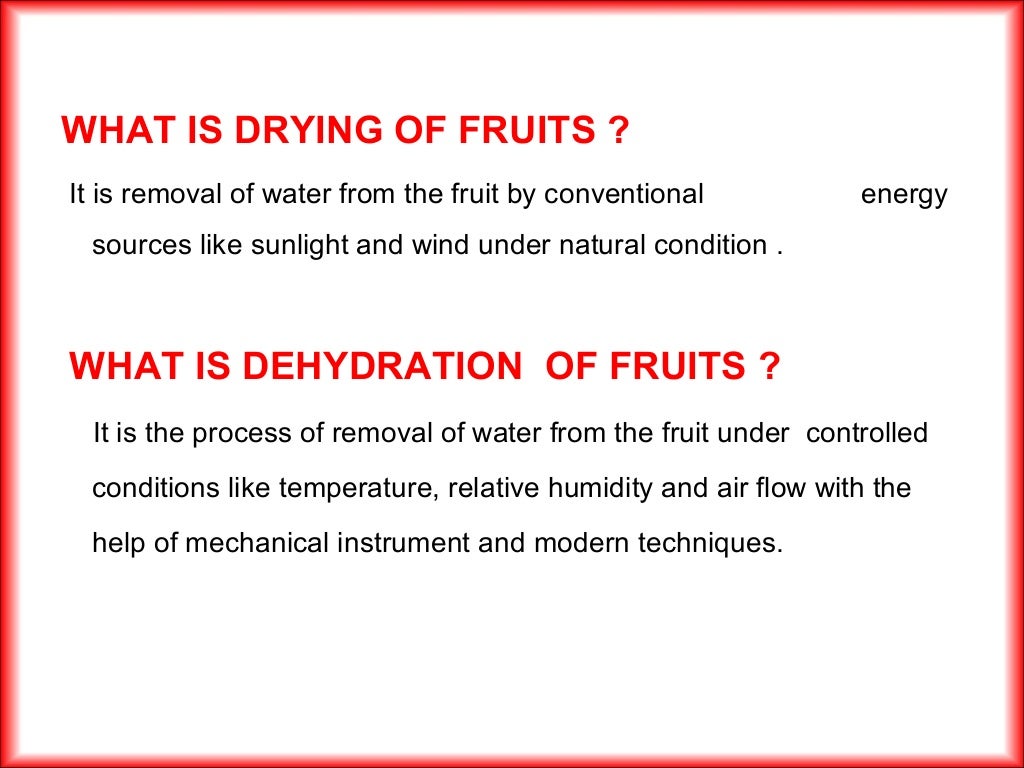 WHAT IS DRYING OF FRUITS ?

It is removal of water from the fruit by conventional energy sources like sunlight and wind under natural condition .

WHAT IS DEHYDRATION OF FRUITS ?

It is the process of removal of water from the fruit under controlled conditions like temperature, relative humidity and air flow with the help of mechanical instrument and modern techniques.